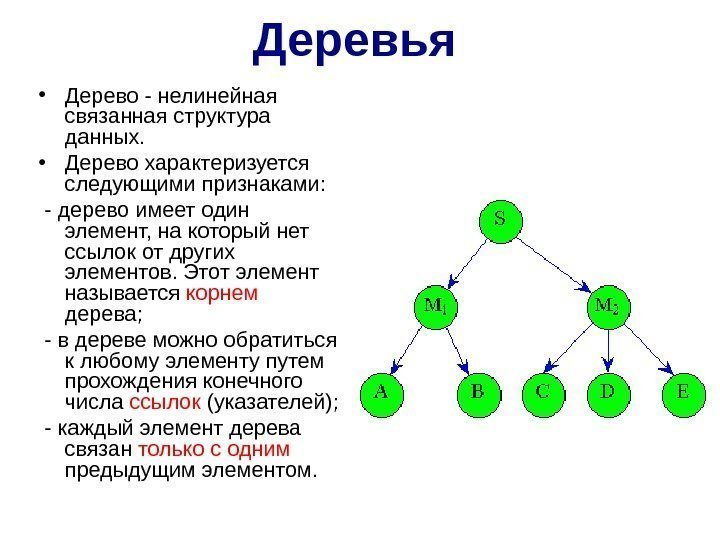 Деревья

• Дерево - нелинейная связанная структура данных.

• Дерево характеризуется следующими признаками:

- дерево имеет один элемент, на который нет ссылок от других элементов. Этот элемент называется корнем дерева;

- в дереве можно обратиться к любому элементу путем прохождения конечного числа ссылок (указателей);

- каждый элемент дерева связан только с одним предыдущим элементом.

S

$M_1$

$M_2$

A

B

C

D

E